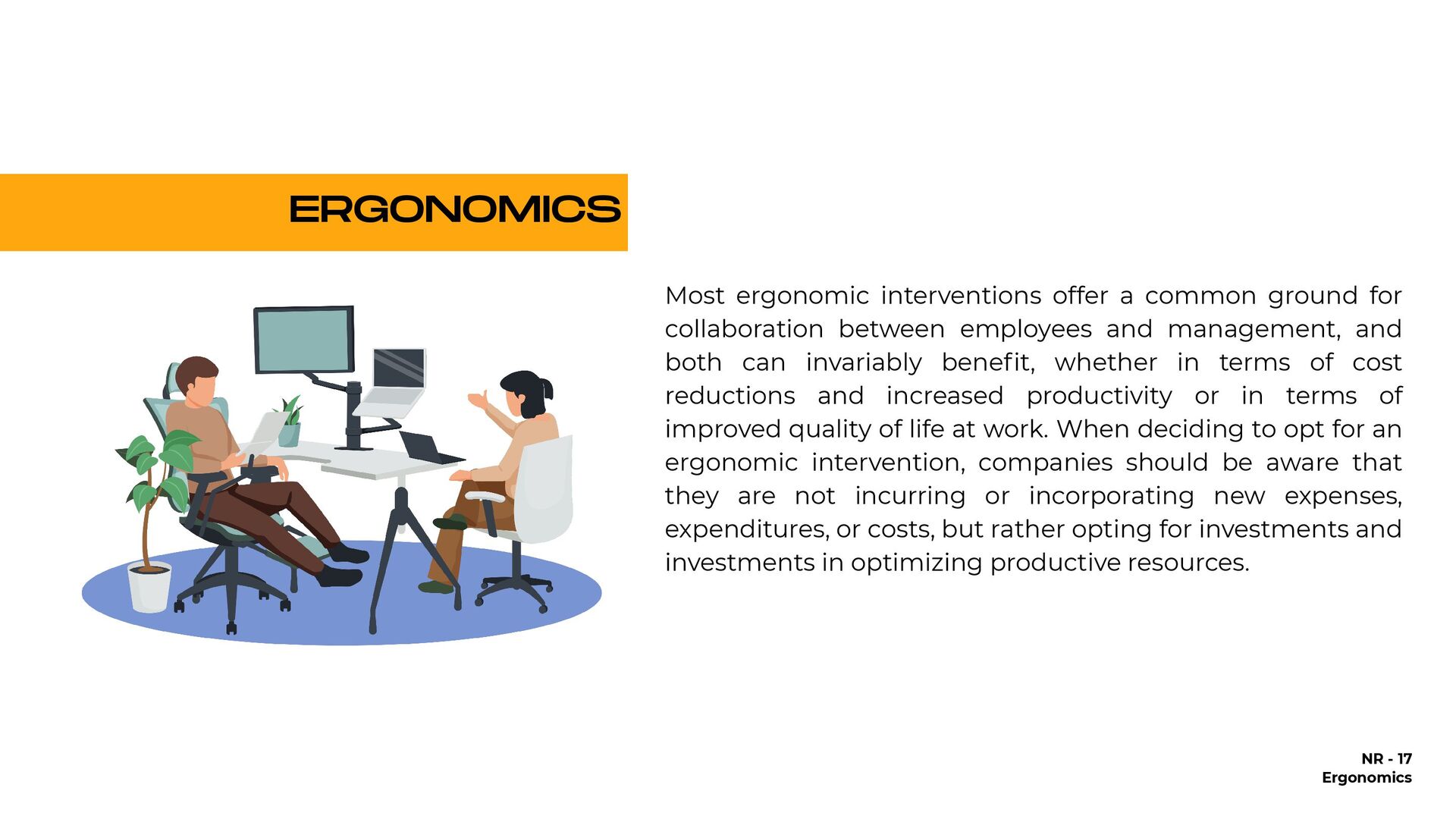 ERGONOMICS

Most ergonomic interventions offer a common ground for collaboration between employees and management, and both can invariably benefit, whether in terms of cost reductions and increased productivity or in terms of improved quality of life at work. When deciding to opt for an ergonomic intervention, companies should be aware that they are not incurring or incorporating new expenses, expenditures, or costs, but rather opting for investments and investments in optimizing productive resources.

NR - 17
Ergonomics